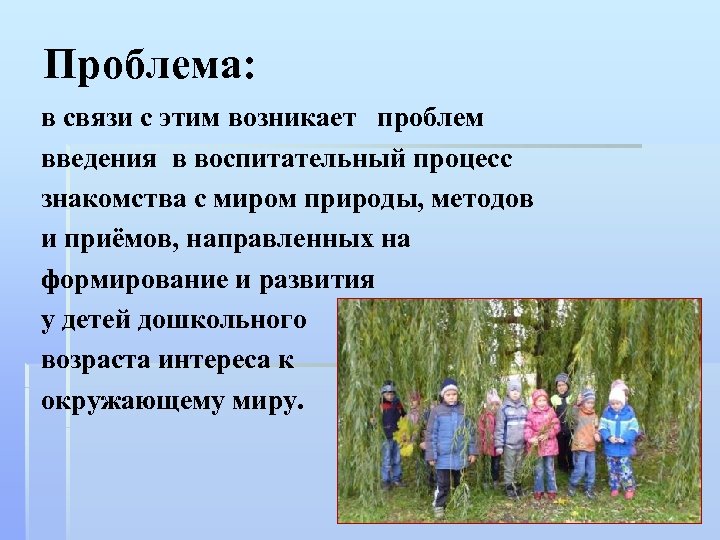 Проблема:

в связи с этим возникает проблем введения в воспитательный процесс знакомства с миром природы, методов и приёмов, направленных на формирование и развития у детей дошкольного возраста интереса к окружающему миру.